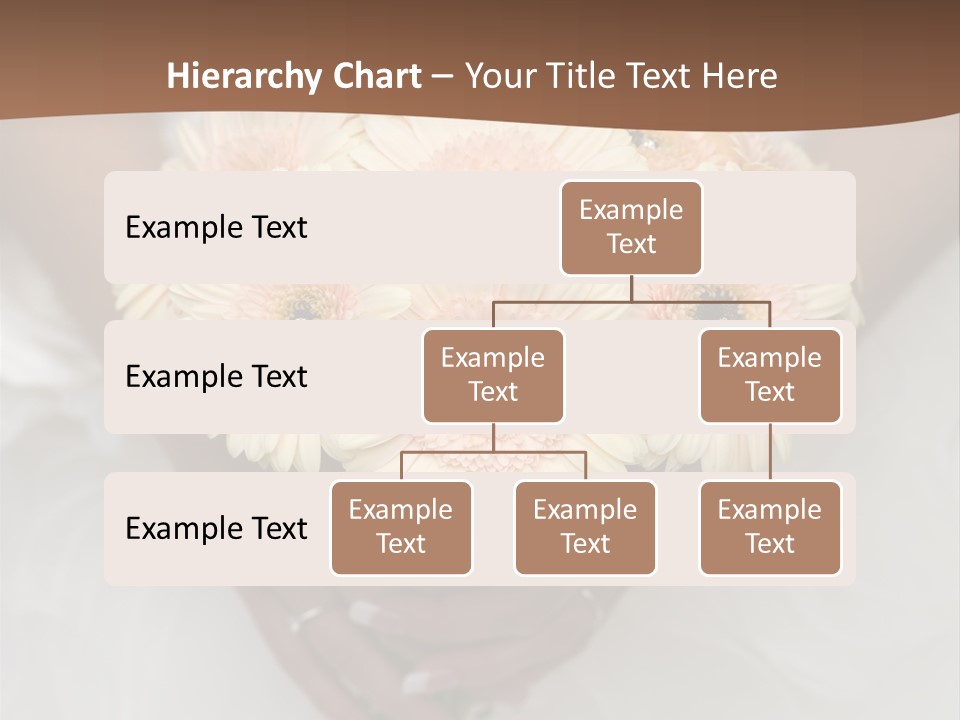 Hierarchy Chart – Your Title Text Here

Example Text

Example Text

Example Text

Example Text

Example Text

Example Text

Example Text

Example Text

Example Text